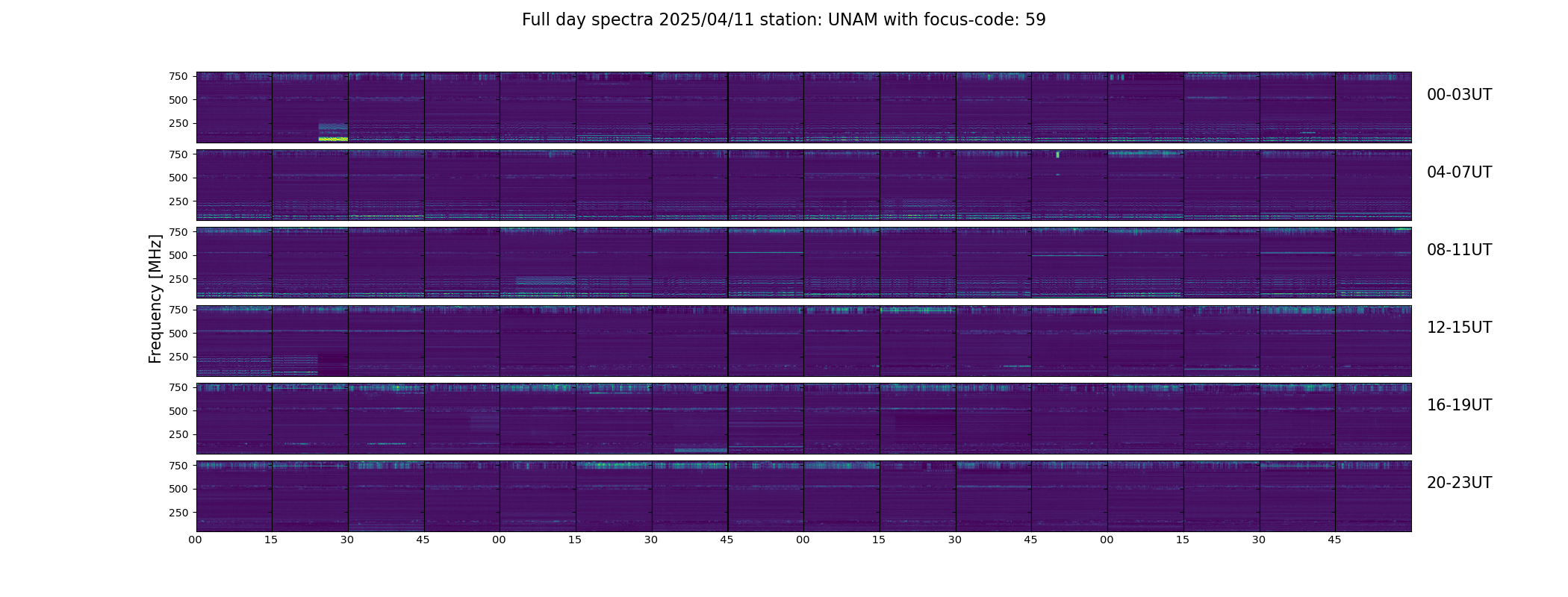 Full day spectra 2025/04/11 station: UNAM with focus-code: 59

Frequency [MHz]

750
500
250
00-03UT

750
500
250
04-07UT

750
500
250
08-11UT

750
500
250
12-15UT

750
500
250
16-19UT

750
500
250
20-23UT

00 15 30 45 00 15 30 45 00 15 30 45 00 15 30 45